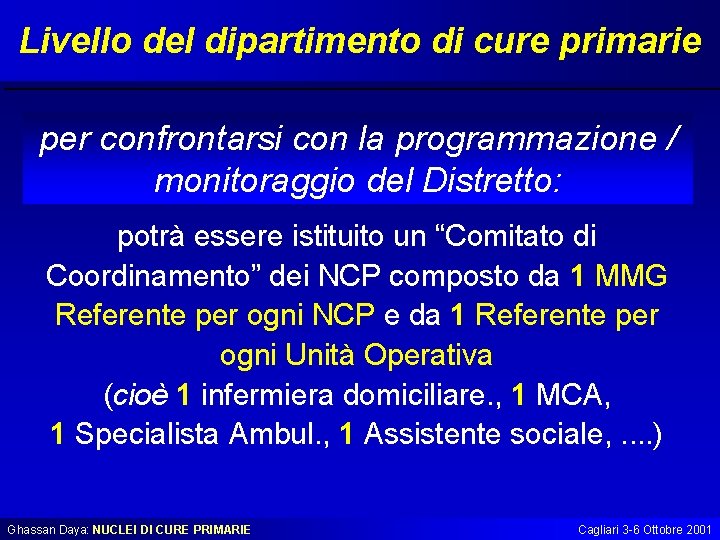 Livello del dipartimento di cure primarie

per confrontarsi con la programmazione / monitoraggio del Distretto:

potrà essere istituito un “Comitato di Coordinamento” dei NCP composto da 1 MMG Referente per ogni NCP e da 1 Referente per ogni Unità Operativa (cioè 1 infermiera domiciliare., 1 MCA, 1 Specialista Ambul., 1 Assistente sociale, ....)

Ghassan Daya: NUCLEI DI CURE PRIMARIE

Cagliari 3-6 Ottobre 2001